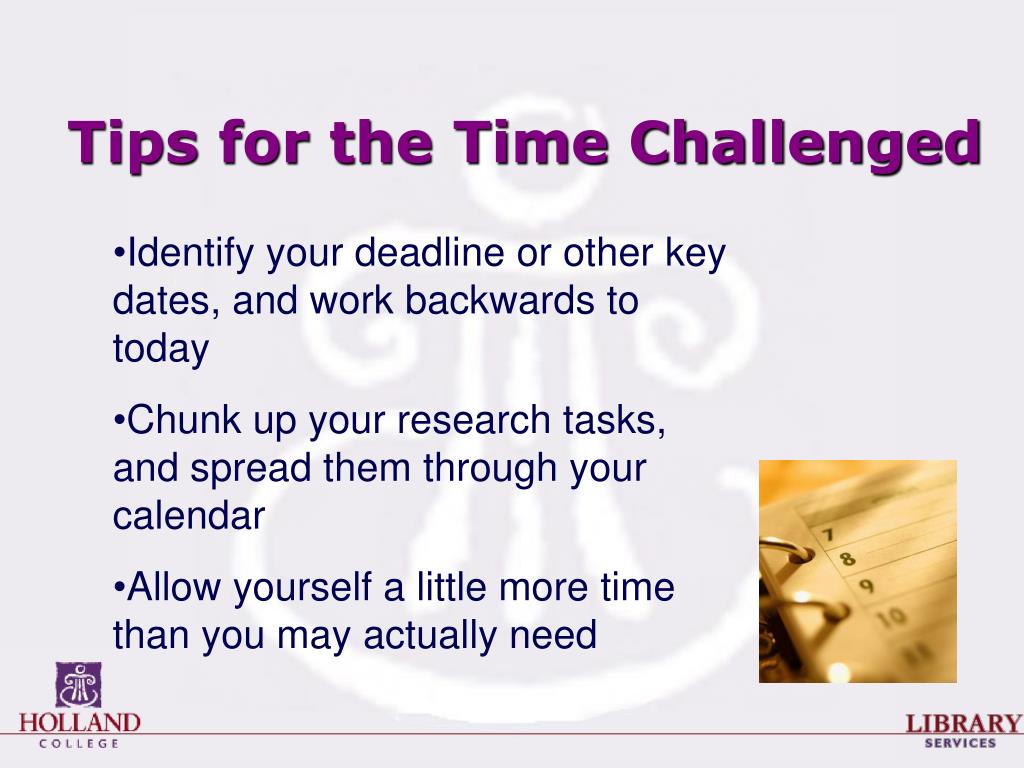 Tips for the Time Challenged

•Identify your deadline or other key dates, and work backwards to today

•Chunk up your research tasks, and spread them through your calendar

•Allow yourself a little more time than you may actually need

7
8
9
10

HOLLAND
COLLEGE

LIBRARY
SERVICES